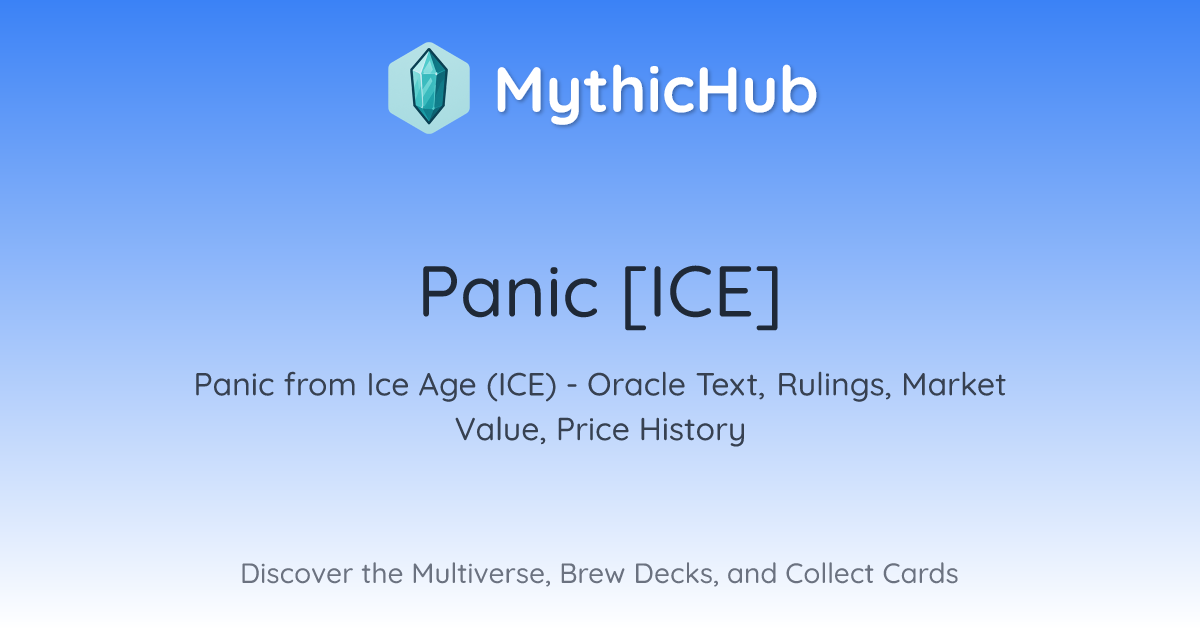 MythicHub

Panic [ICE]

Panic from Ice Age (ICE) - Oracle Text, Rulings, Market Value, Price History

Discover the Multiverse, Brew Decks, and Collect Cards